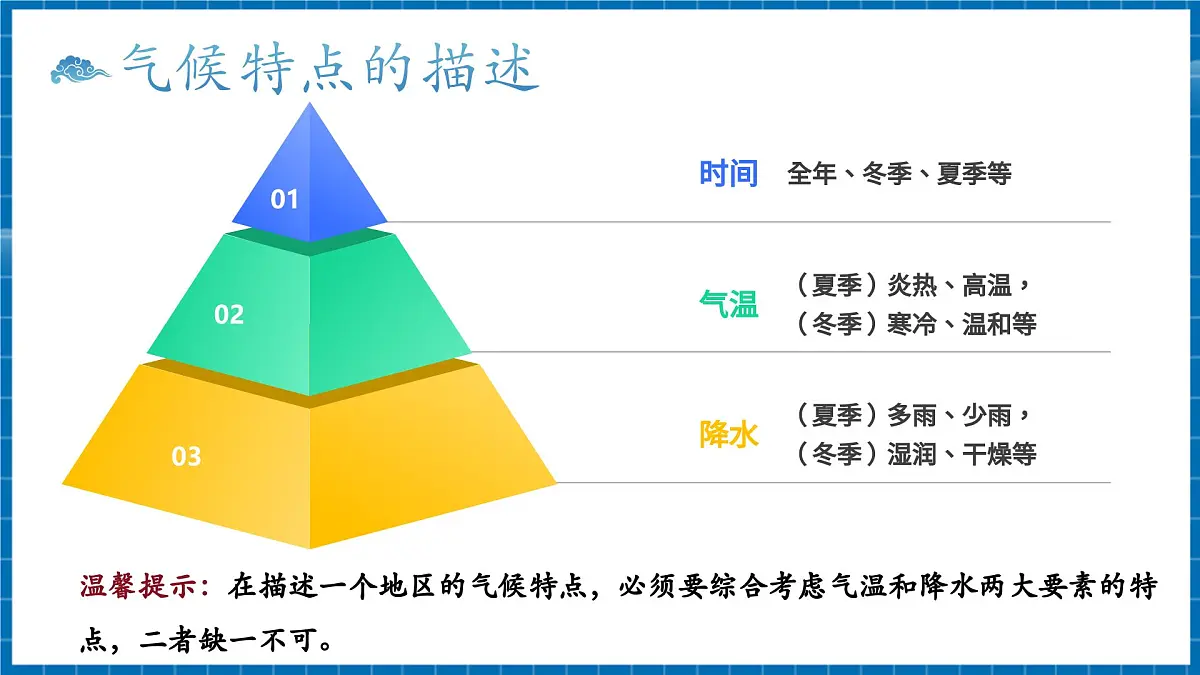 气候特点的描述

01

02

03

时间 全年、冬季、夏季等

气温 （夏季）炎热、高温，（冬季）寒冷、温和等

降水 （夏季）多雨、少雨，（冬季）湿润、干燥等

温馨提示：在描述一个地区的气候特点，必须要综合考虑气温和降水两大要素的特点，二者缺一不可。